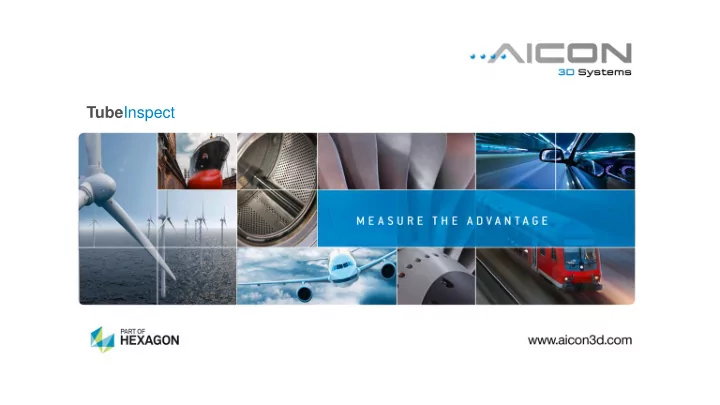 AICON
3D Systems

TubeInspect

MEASURE THE ADVANTAGE

PART OF
HEXAGON

www.aicon3d.com